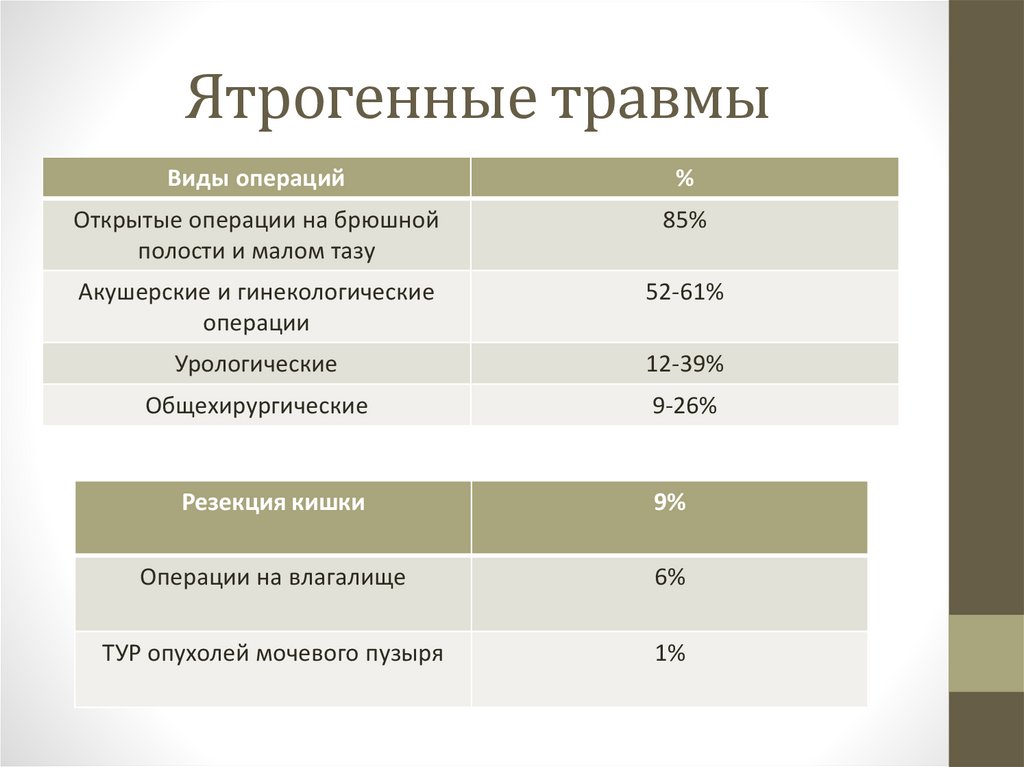 Ятрогенные травмы

| Виды операций | % |
|---|---|
| Открытые операции на брюшной полости и малом тазу | 85% |
| Акушерские и гинекологические операции | 52-61% |
| Урологические | 12-39% |
| Общехирургические | 9-26% |

| Резекция кишки | 9% |
|---|---|
| Операции на влагалище | 6% |
| ТУР опухолей мочевого пузыря | 1% |